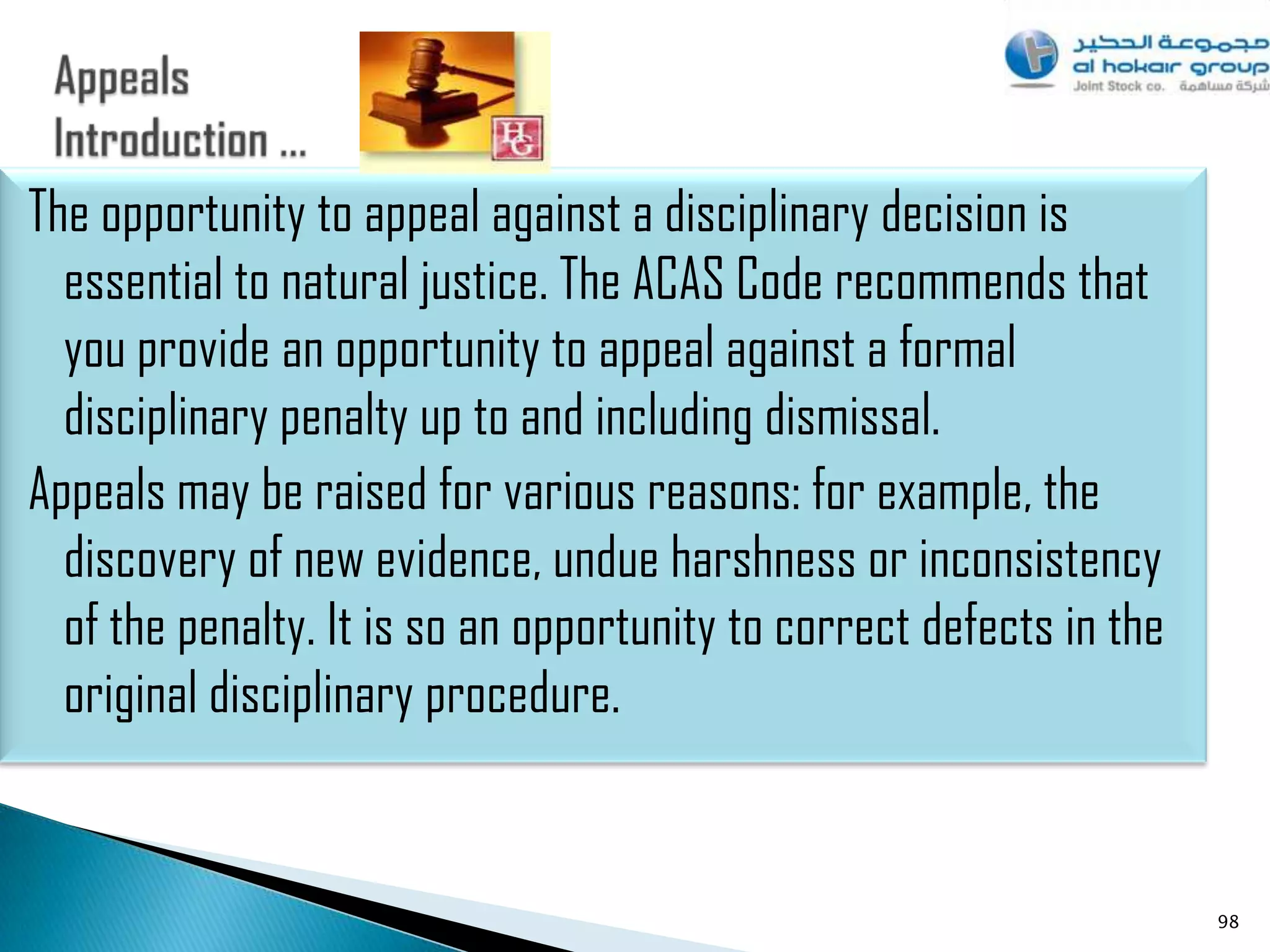 Appeals
Introduction ...

HG

مجموعة الحكير
al hokair group
Joint Stock co. شركة مساهمة

The opportunity to appeal against a disciplinary decision is essential to natural justice. The ACAS Code recommends that you provide an opportunity to appeal against a formal disciplinary penalty up to and including dismissal.

Appeals may be raised for various reasons: for example, the discovery of new evidence, undue harshness or inconsistency of the penalty. It is so an opportunity to correct defects in the original disciplinary procedure.

98